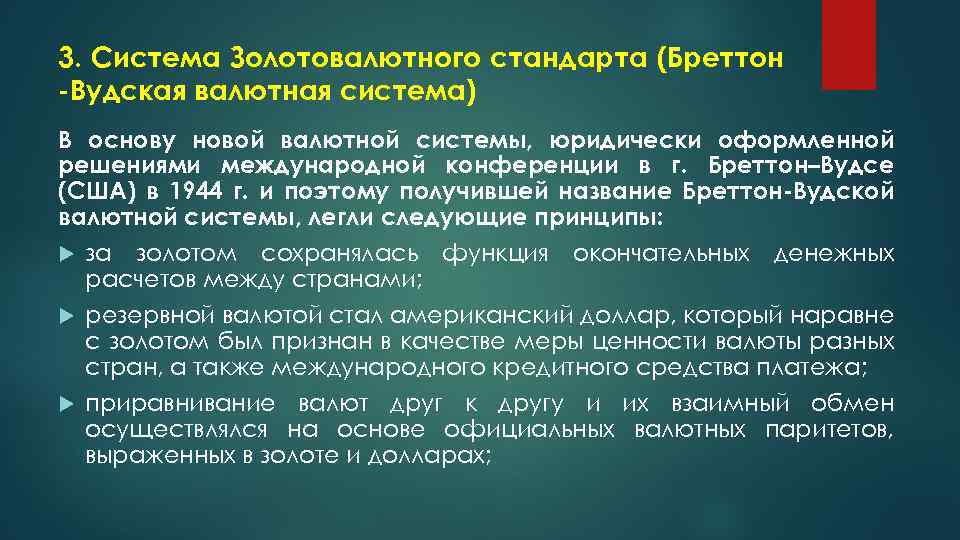 3. Система Золотовалютного стандарта (Бреттон -Вудская валютная система)

В основу новой валютной системы, юридически оформленной решениями международной конференции в г. Бреттон–Вудсе (США) в 1944 г. и поэтому получившей название Бреттон-Вудской валютной системы, легли следующие принципы:

за золотом сохранялась функция окончательных денежных расчетов между странами;

резервной валютой стал американский доллар, который наравне с золотом был признан в качестве меры ценности валюты разных стран, а также международного кредитного средства платежа;

приравнивание валют друг к другу и их взаимный обмен осуществлялся на основе официальных валютных паритетов, выраженных в золоте и долларах;